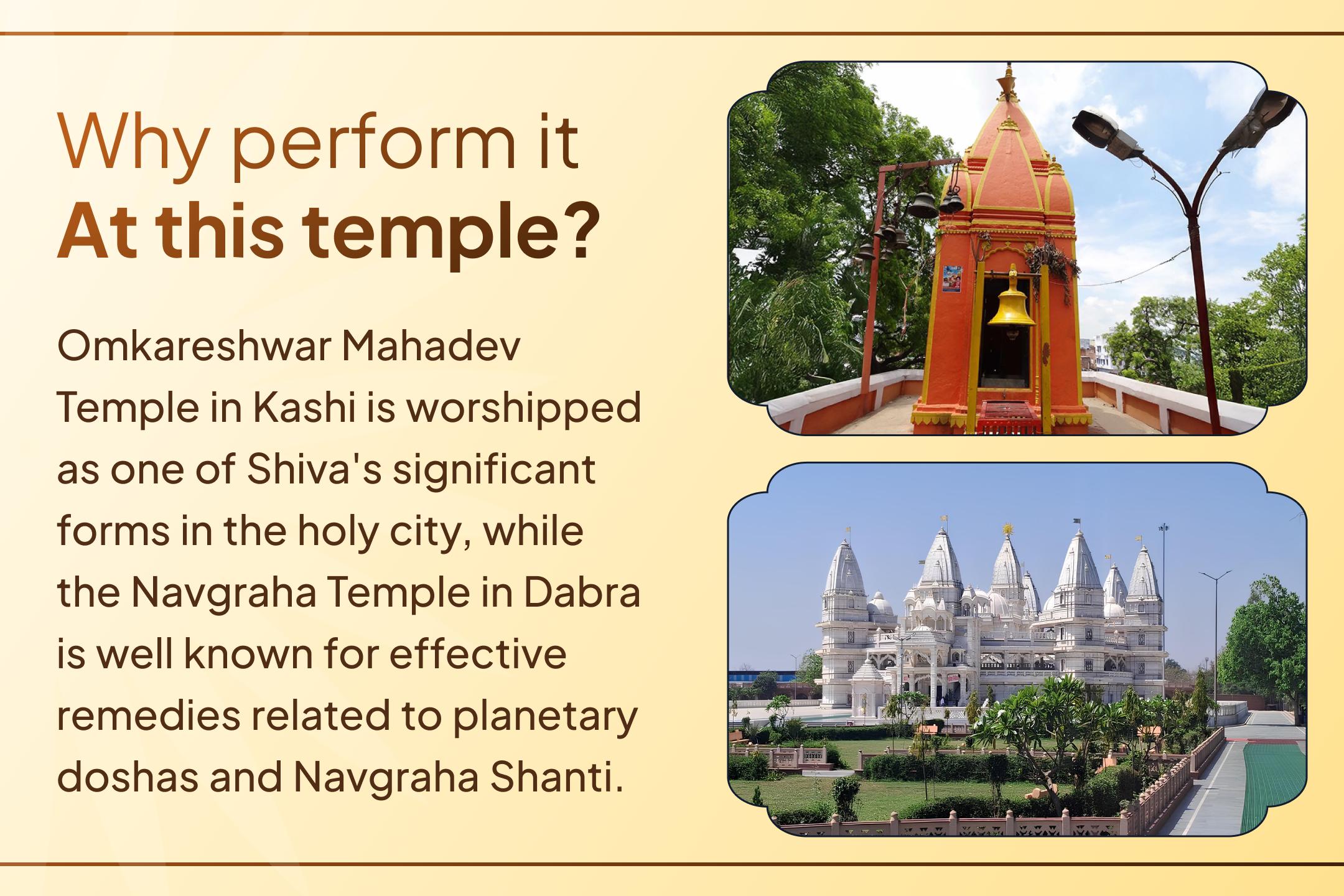 Why perform it
At this temple?

Omkareshwar Mahadev Temple in Kashi is worshipped as one of Shiva's significant forms in the holy city, while the Navgraha Temple in Dabra is well known for effective remedies related to planetary doshas and Navgraha Shanti.